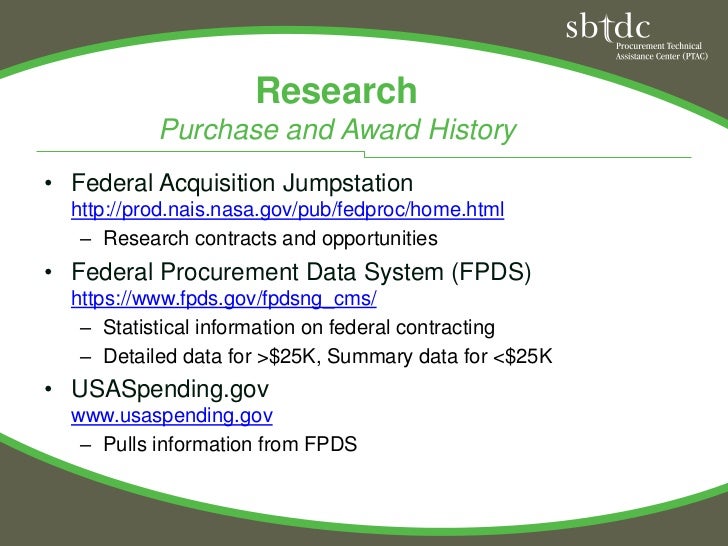 sbtdc
Procurement Technical Assistance Center (PTAC)

Research
Purchase and Award History

• Federal Acquisition Jumpstation
http://prod.nais.nasa.gov/pub/fedproc/home.html
– Research contracts and opportunities

• Federal Procurement Data System (FPDS)
https://www.fpds.gov/fpdsng_cms/
– Statistical information on federal contracting
– Detailed data for >\$25K, Summary data for <\$25K

• USASpending.gov
www.usaspending.gov
– Pulls information from FPDS